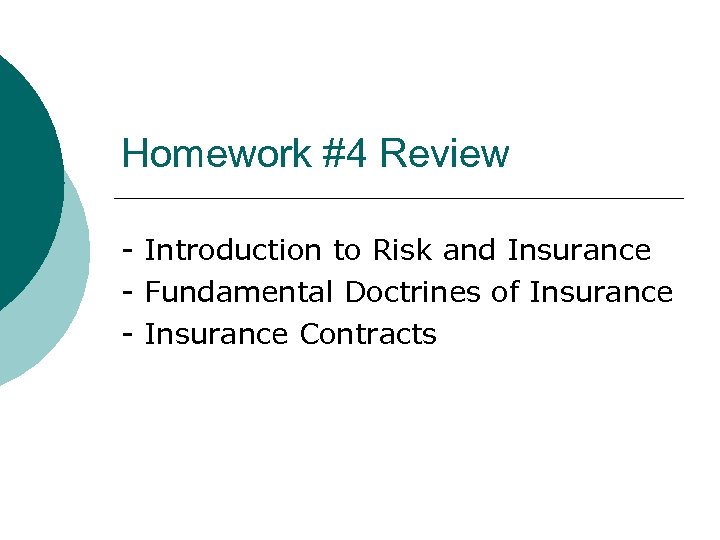 Homework #4 Review

- Introduction to Risk and Insurance
- Fundamental Doctrines of Insurance
- Insurance Contracts